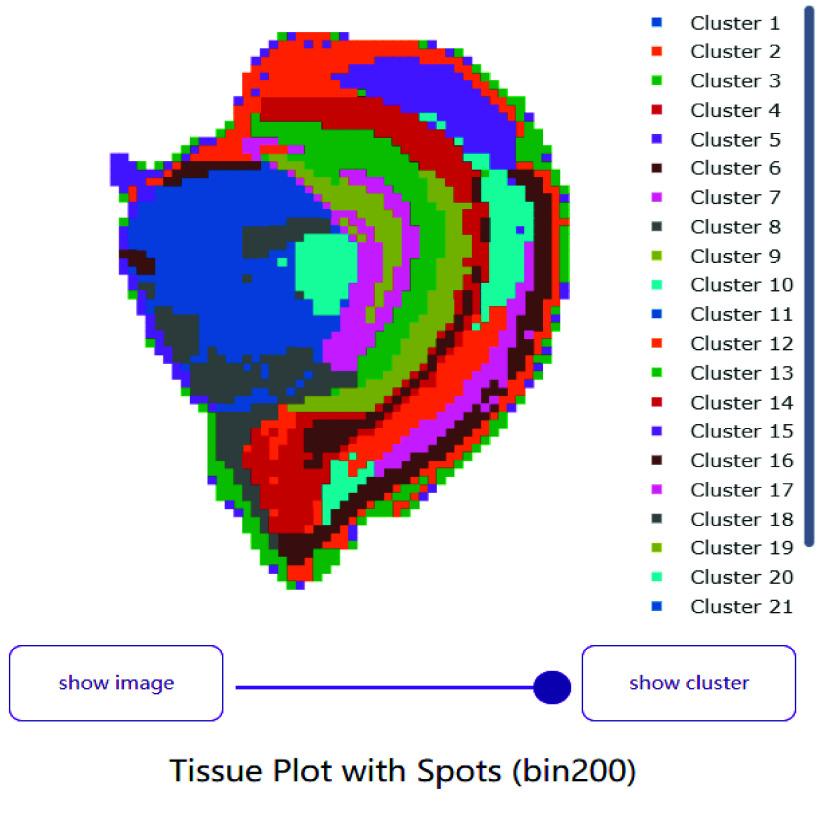 Cluster 1
Cluster 2
Cluster 3
Cluster 4
Cluster 5
Cluster 6
Cluster 7
Cluster 8
Cluster 9
Cluster 10
Cluster 11
Cluster 12
Cluster 13
Cluster 14
Cluster 15
Cluster 16
Cluster 17
Cluster 18
Cluster 19
Cluster 20
Cluster 21

show image

show cluster

Tissue Plot with Spots (bin200)